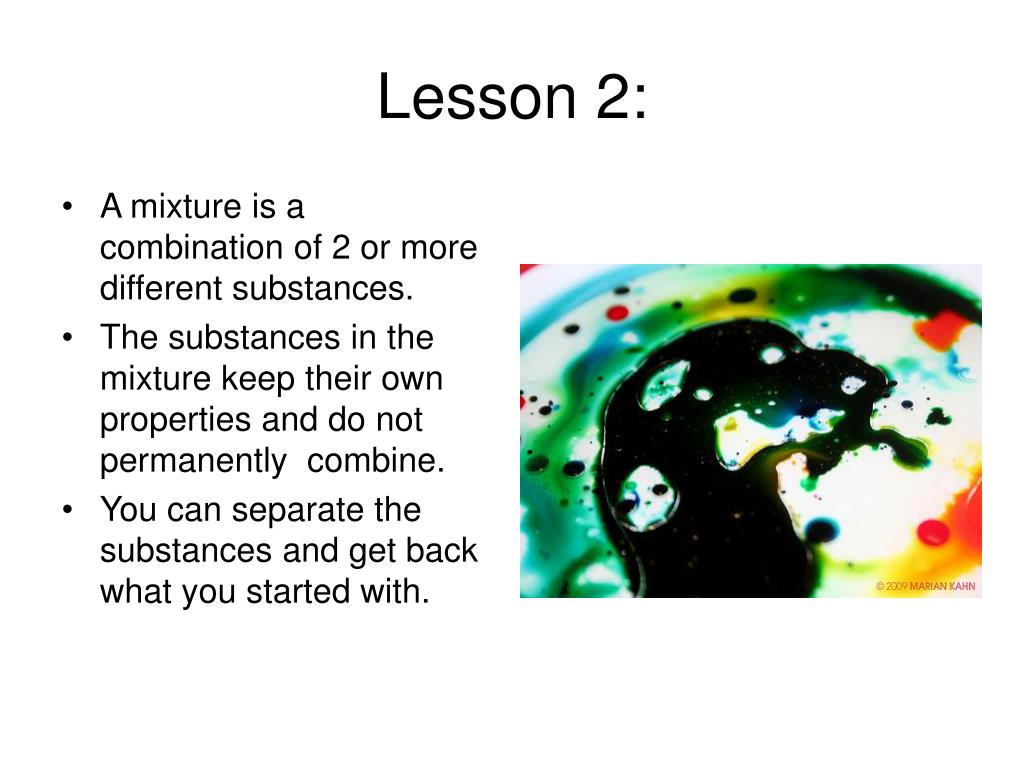 Lesson 2:

• A mixture is a combination of 2 or more different substances.
• The substances in the mixture keep their own properties and do not permanently combine.
• You can separate the substances and get back what you started with.

© 2009 MARIAN KAHN